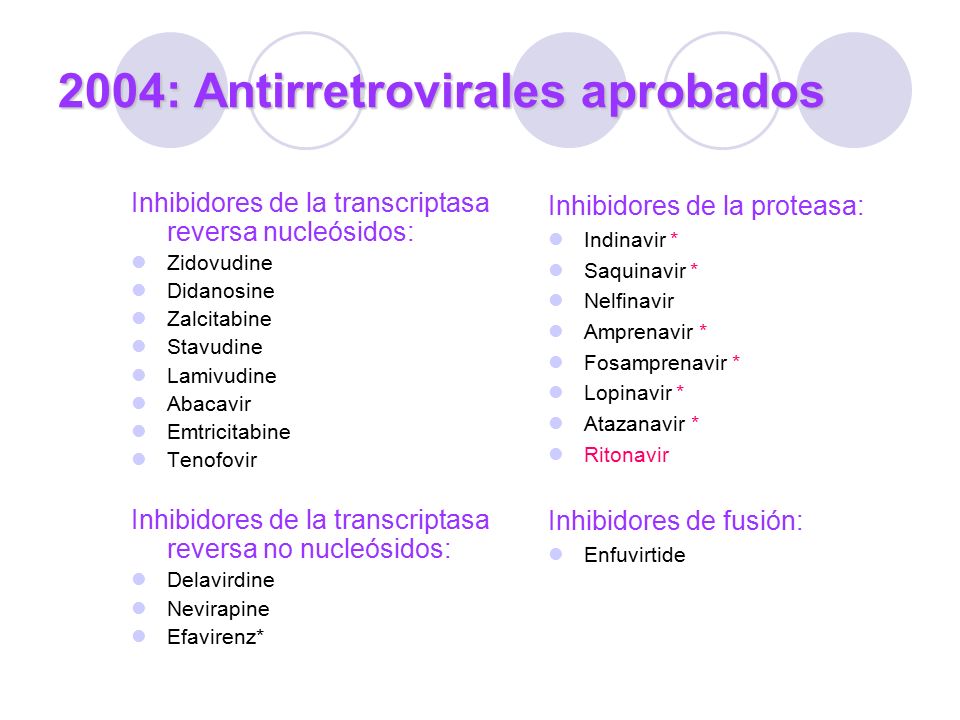 2004: Antirretrovirales aprobados

Inhibidores de la transcriptasa reversa nucleósidos:
- Zidovudine
- Didanosine
- Zalcitabine
- Stavudine
- Lamivudine
- Abacavir
- Emtricitabine
- Tenofovir

Inhibidores de la transcriptasa reversa no nucleósidos:
- Delavirdine
- Nevirapine
- Efavirenz*

Inhibidores de la proteasa:
- Indinavir *
- Saquinavir *
- Nelfinavir
- Amprenavir *
- Fosamprenavir *
- Lopinavir *
- Atazanavir *
- Ritonavir

Inhibidores de fusión:
- Enfuvirtide